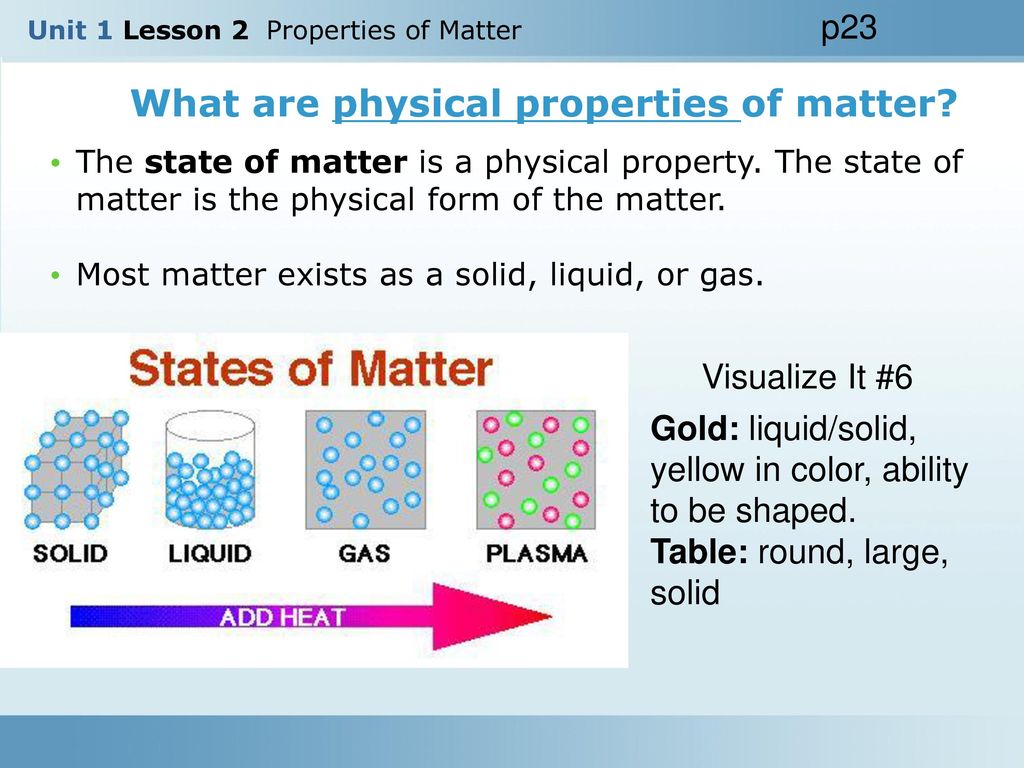 Unit 1 Lesson 2 Properties of Matter p23

What are physical properties of matter?

• The state of matter is a physical property. The state of matter is the physical form of the matter.

• Most matter exists as a solid, liquid, or gas.

States of Matter

SOLID LIQUID GAS PLASMA

ADD HEAT

Visualize It #6

Gold: liquid/solid, yellow in color, ability to be shaped.
Table: round, large, solid